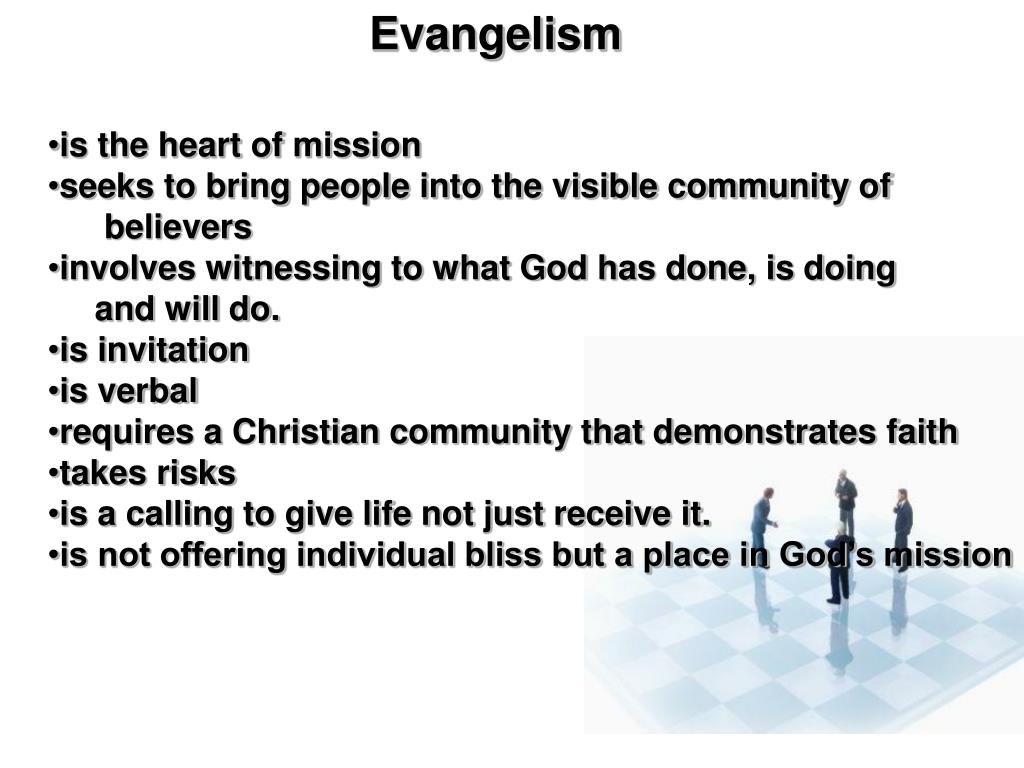 Evangelism

•is the heart of mission
•seeks to bring people into the visible community of believers
•involves witnessing to what God has done, is doing and will do.
•is invitation
•is verbal
•requires a Christian community that demonstrates faith
•takes risks
•is a calling to give life not just receive it.
•is not offering individual bliss but a place in God's mission